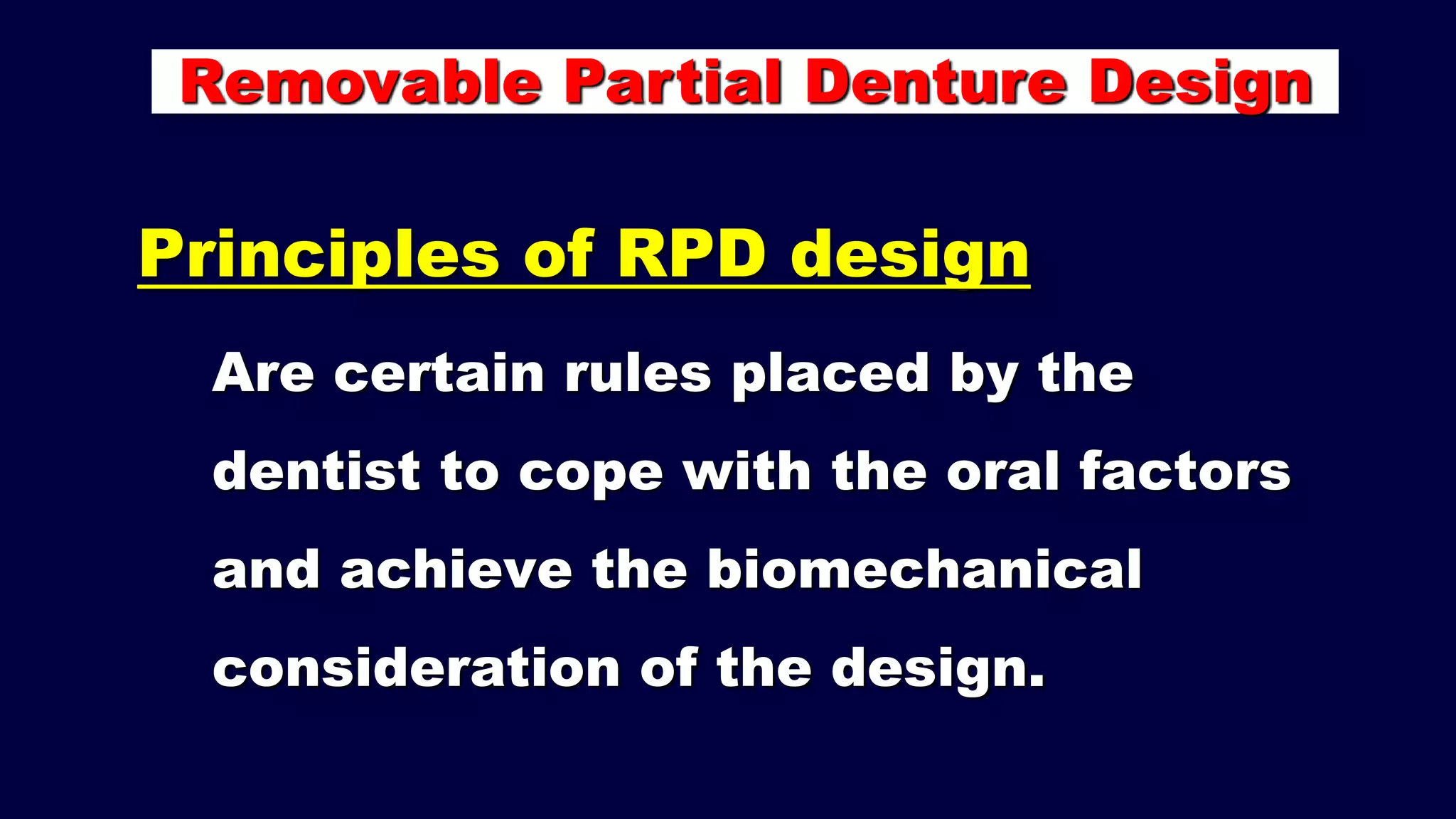 Removable Partial Denture Design

Principles of RPD design

Are certain rules placed by the dentist to cope with the oral factors and achieve the biomechanical consideration of the design.